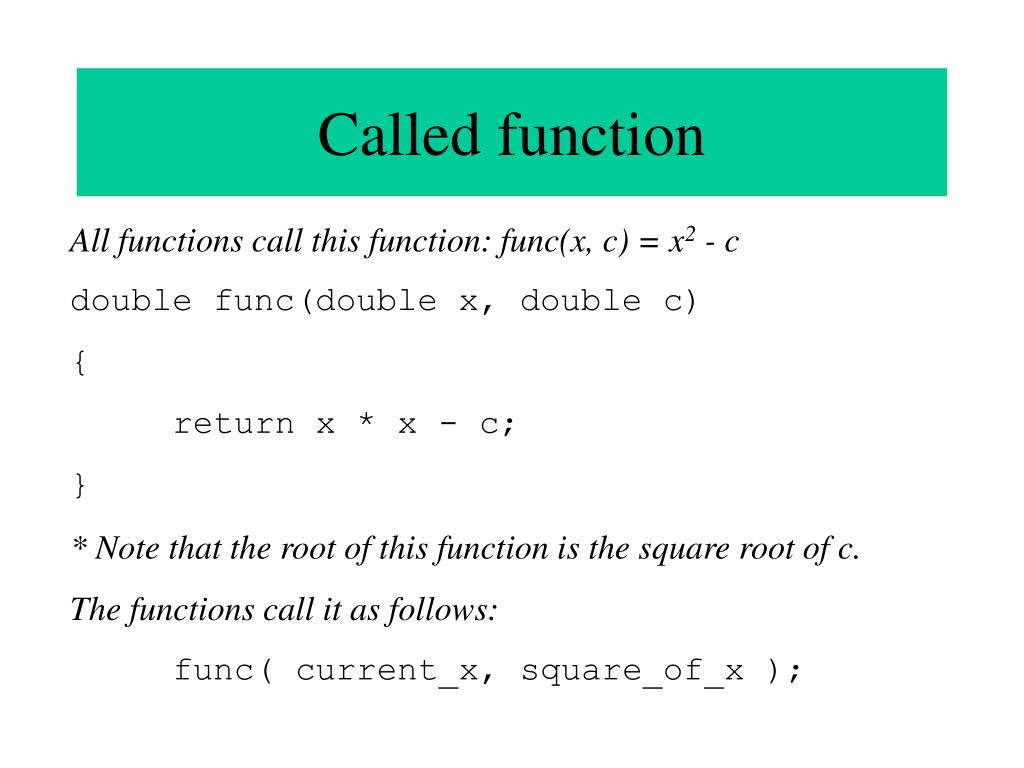 Called function

All functions call this function: func(x, c) = $x^2$ - c

double func(double x, double c)

{

return x * x - c;

}

* Note that the root of this function is the square root of c.

The functions call it as follows:

func( current_x, square_of_x );